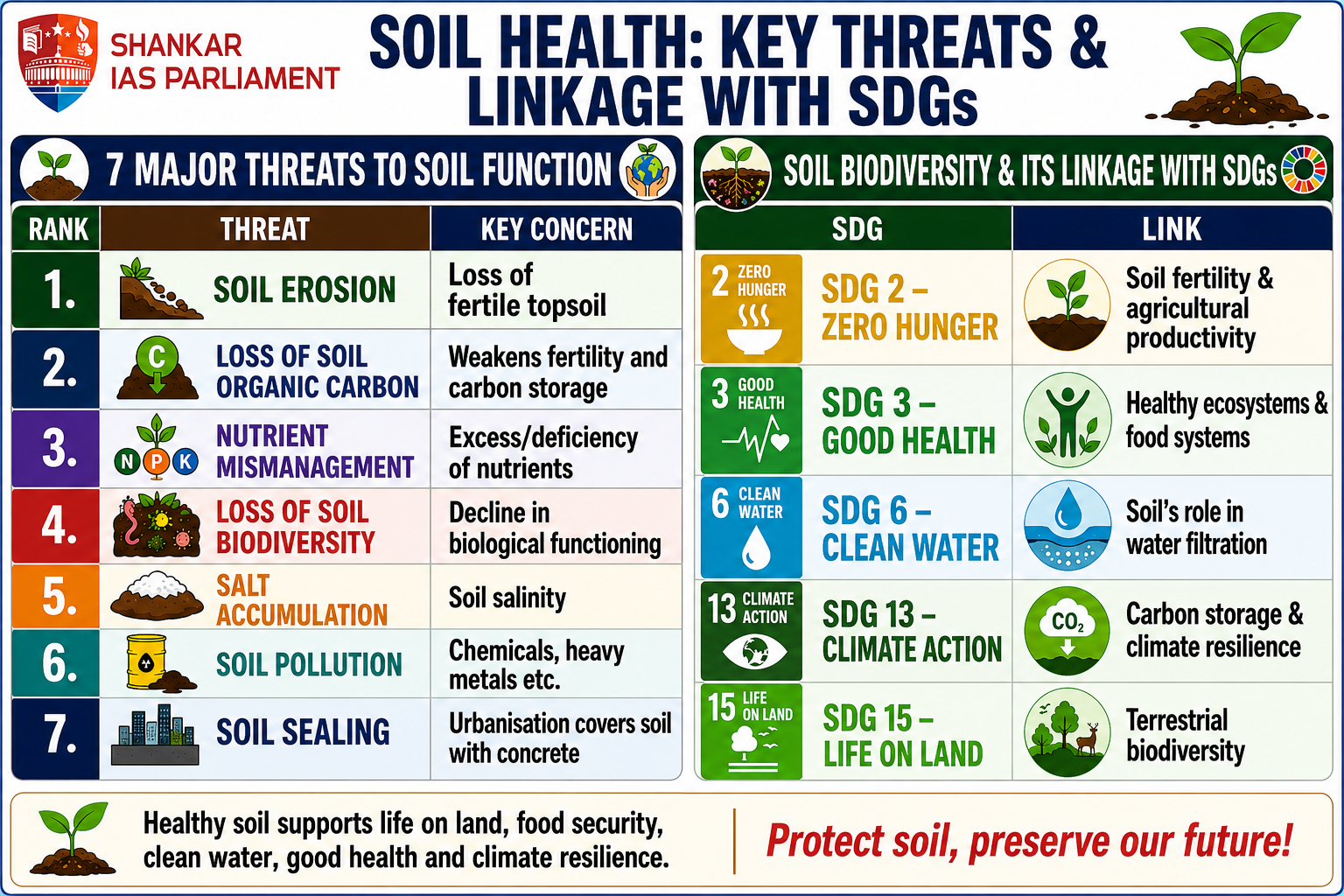 SHANKAR IAS PARLIAMENT

SOIL HEALTH: KEY THREATS & LINKAGE WITH SDGs

7 MAJOR THREATS TO SOIL FUNCTION

| RANK | THREAT | KEY CONCERN |
|---|---|---|
| 1. | SOIL EROSION | Loss of fertile topsoil |
| 2. | C LOSS OF SOIL ORGANIC CARBON | Weakens fertility and carbon storage |
| 3. | N P K NUTRIENT MISMANAGEMENT | Excess/deficiency of nutrients |
| 4. | LOSS OF SOIL BIODIVERSITY | Decline in biological functioning |
| 5. | SALT ACCUMULATION | Soil salinity |
| 6. | SOIL POLLUTION | Chemicals, heavy metals etc. |
| 7. | SOIL SEALING | Urbanisation covers soil with concrete |

SOIL BIODIVERSITY & ITS LINKAGE WITH SDGs

| SDG | LINK |
|---|---|
| 2 ZERO HUNGER SDG 2 – ZERO HUNGER | Soil fertility & agricultural productivity |
| 3 GOOD HEALTH SDG 3 – GOOD HEALTH | Healthy ecosystems & food systems |
| 6 CLEAN WATER SDG 6 – CLEAN WATER | Soil's role in water filtration |
| 13 CLIMATE ACTION SDG 13 – CLIMATE ACTION | $CO_2$ Carbon storage & climate resilience |
| 15 LIFE ON LAND SDG 15 – LIFE ON LAND | Terrestrial biodiversity |

Healthy soil supports life on land, food security, clean water, good health and climate resilience.

Protect soil, preserve our future!